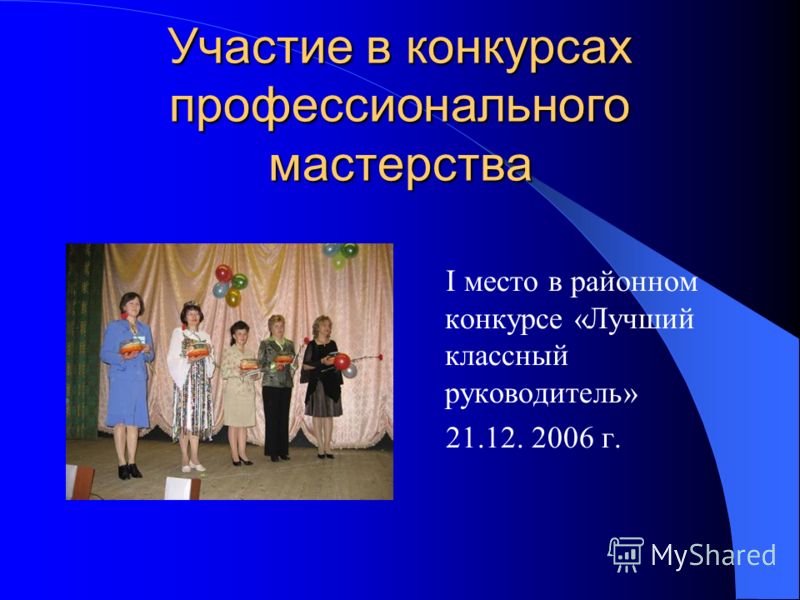 Участие в конкурсах профессионального мастерства

I место в районном конкурсе «Лучший классный руководитель»

21.12. 2006 г.

MyShared